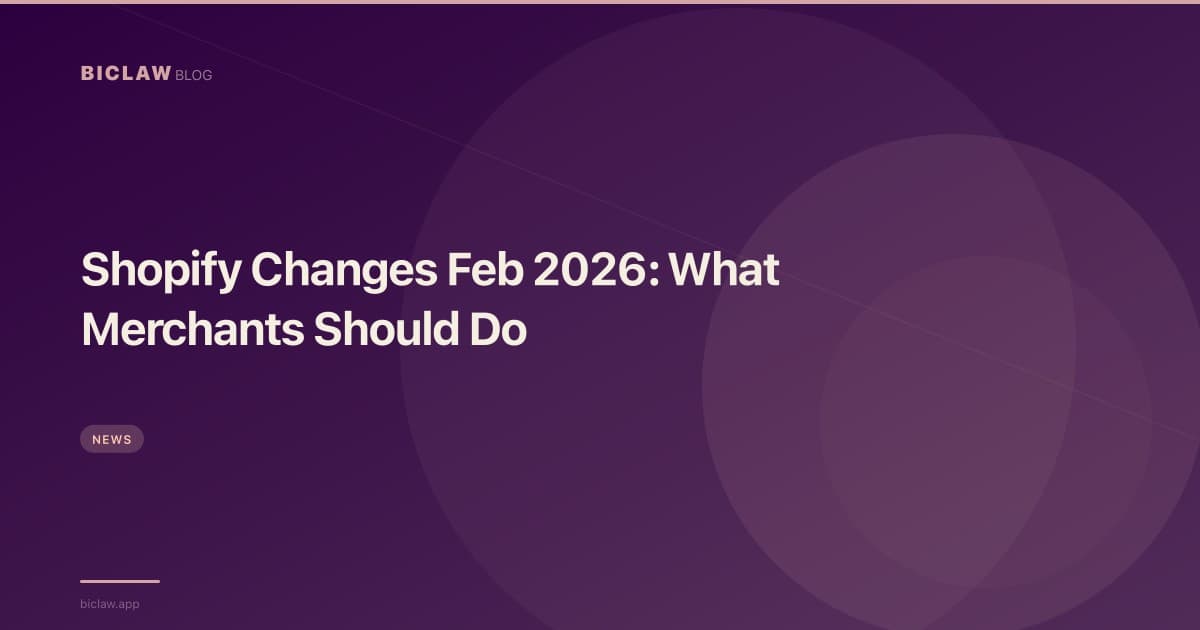 BICLAW BLOG

Shopify Changes Feb 2026: What Merchants Should Do

NEWS

biclaw.app